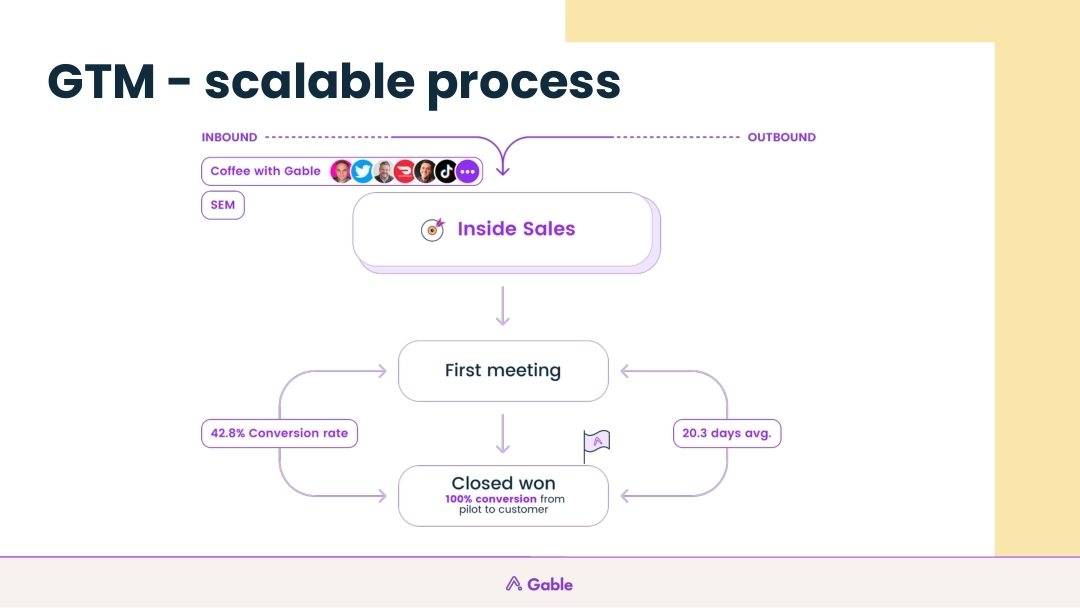 GTM - scalable process

INBOUND

OUTBOUND

Coffee with Gable

SEM

Inside Sales

First meeting

42.8% Conversion rate

20.3 days avg.

Closed won
100% conversion from pilot to customer

Gable